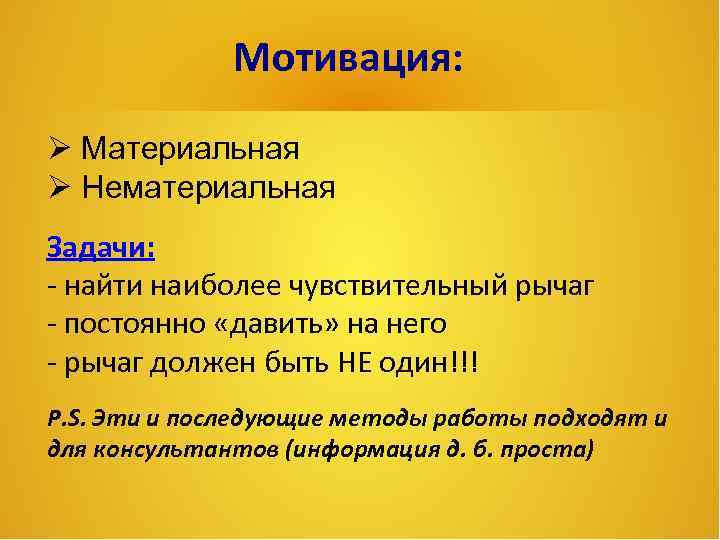 Мотивация:

➢ Материальная
➢ Нематериальная

Задачи:
- найти наиболее чувствительный рычаг
- постоянно «давить» на него
- рычаг должен быть НЕ один!!!

P.S. Эти и последующие методы работы подходят и для консультантов (информация д. б. проста)